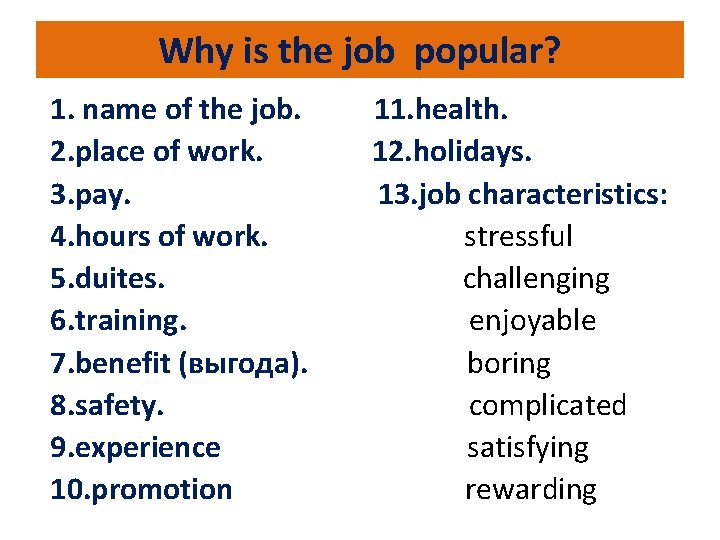 Why is the job popular?

1. name of the job.
2.place of work.
3.pay.
4.hours of work.
5.duites.
6.training.
7.benefit (выгода).
8.safety.
9.experience
10.promotion

11.health.
12.holidays.
13.job characteristics:
stressful
challenging
enjoyable
boring
complicated
satisfying
rewarding